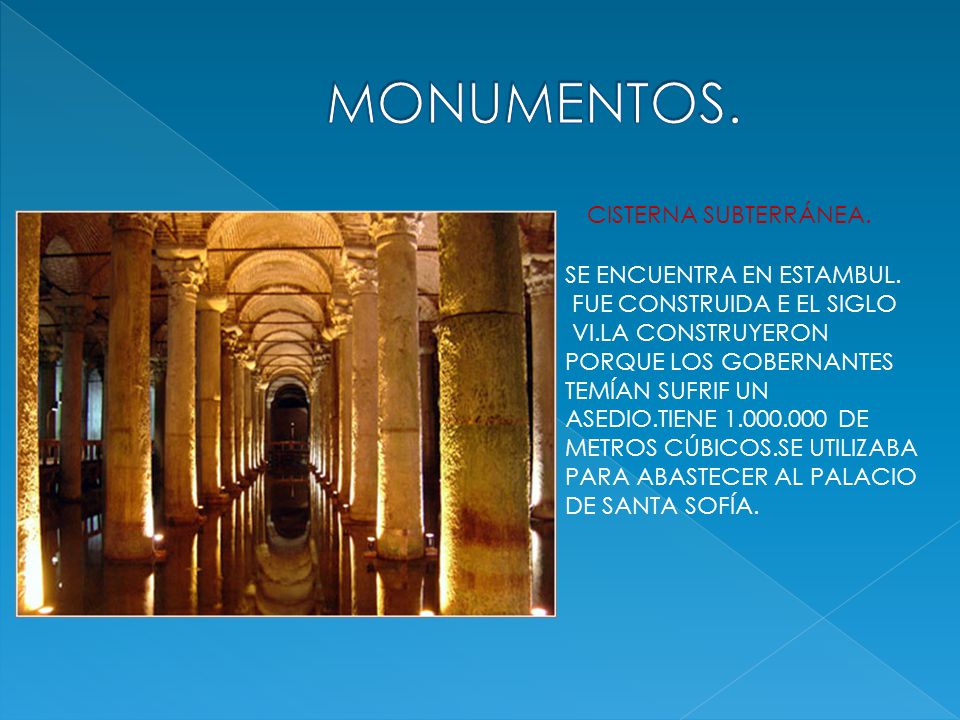 MONUMENTOS.

CISTERNA SUBTERRÁNEA.

SE ENCUENTRA EN ESTAMBUL. FUE CONSTRUIDA E EL SIGLO VI.LA CONSTRUYERON PORQUE LOS GOBERNANTES TEMÍAN SUFRIF UN ASEDIO.TIENE 1.000.000 DE METROS CÚBICOS.SE UTILIZABA PARA ABASTECER AL PALACIO DE SANTA SOFÍA.